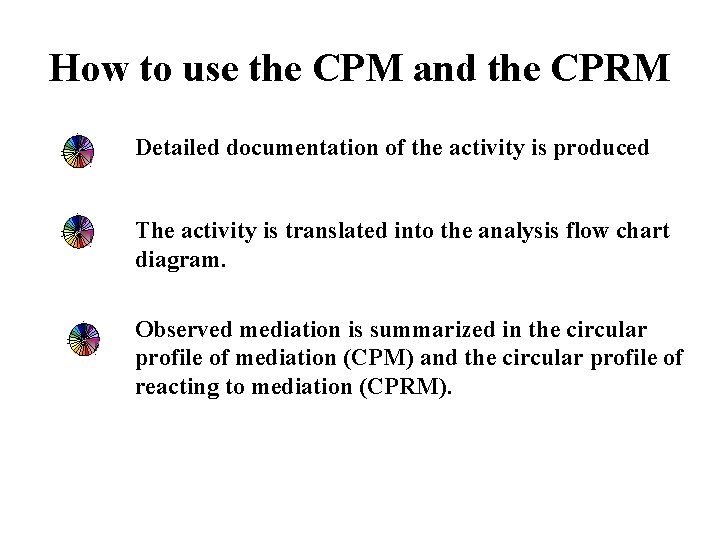 How to use the CPM and the CPRM

Detailed documentation of the activity is produced

The activity is translated into the analysis flow chart diagram.

Observed mediation is summarized in the circular profile of mediation (CPM) and the circular profile of reacting to mediation (CPRM).